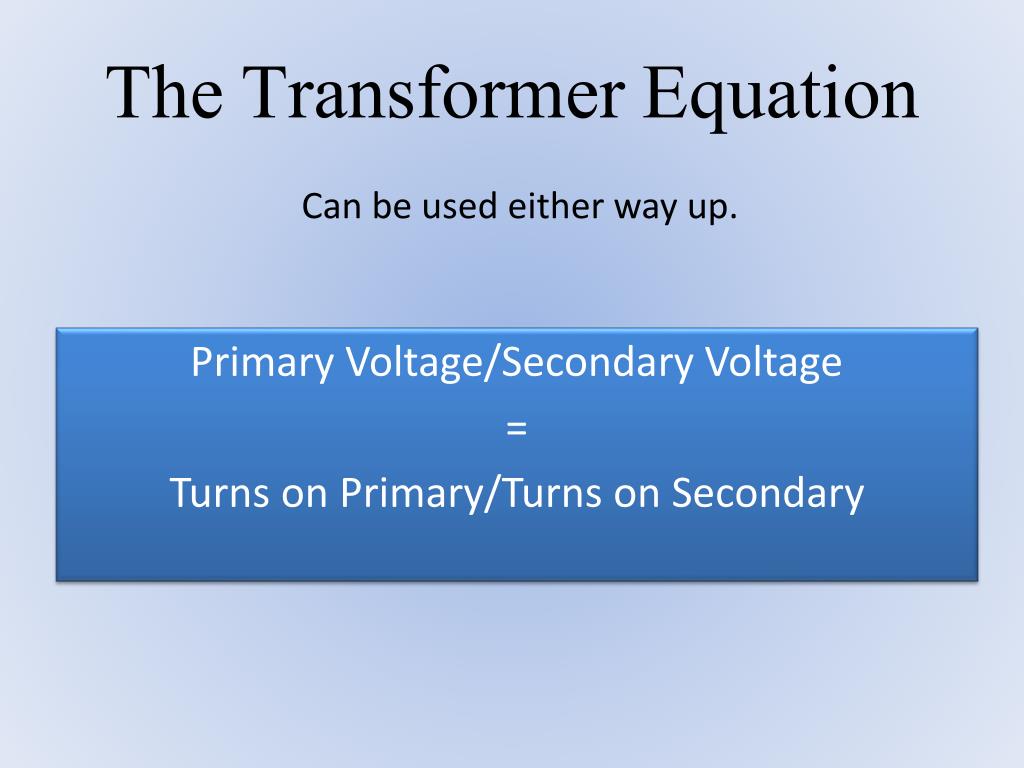 The Transformer Equation

Can be used either way up.

Primary Voltage/Secondary Voltage
=
Turns on Primary/Turns on Secondary